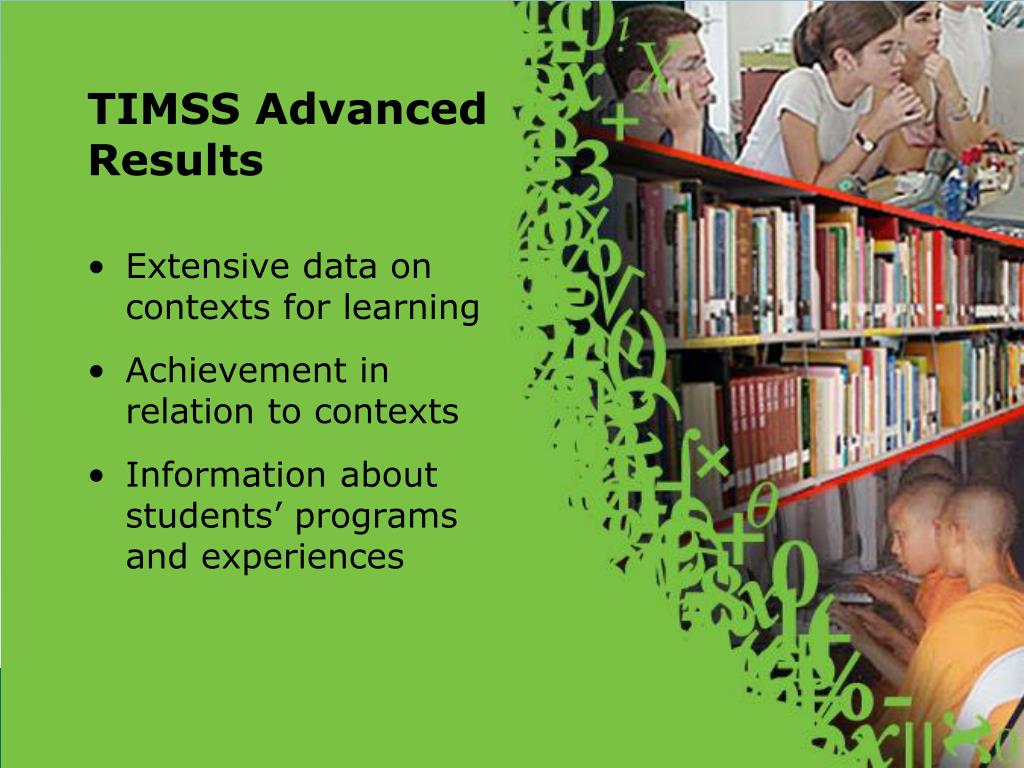 TIMSS Advanced Results

• Extensive data on contexts for learning
• Achievement in relation to contexts
• Information about students’ programs and experiences